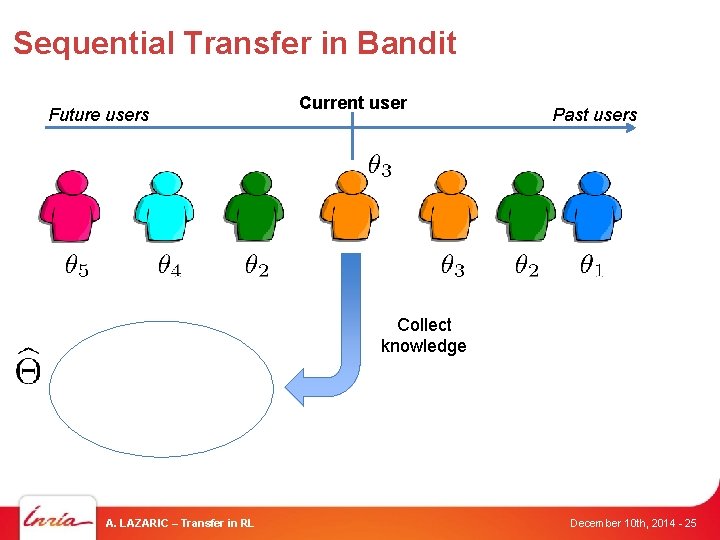 Sequential Transfer in Bandit

Future users

Current user

Past users

$\theta_3$

$\theta_5$ $\theta_4$ $\theta_2$ $\theta_3$ $\theta_2$ $\theta_1$

Collect knowledge

$\widehat{\Theta}$

Inria

A. LAZARIC – Transfer in RL

December 10th, 2014 - 25